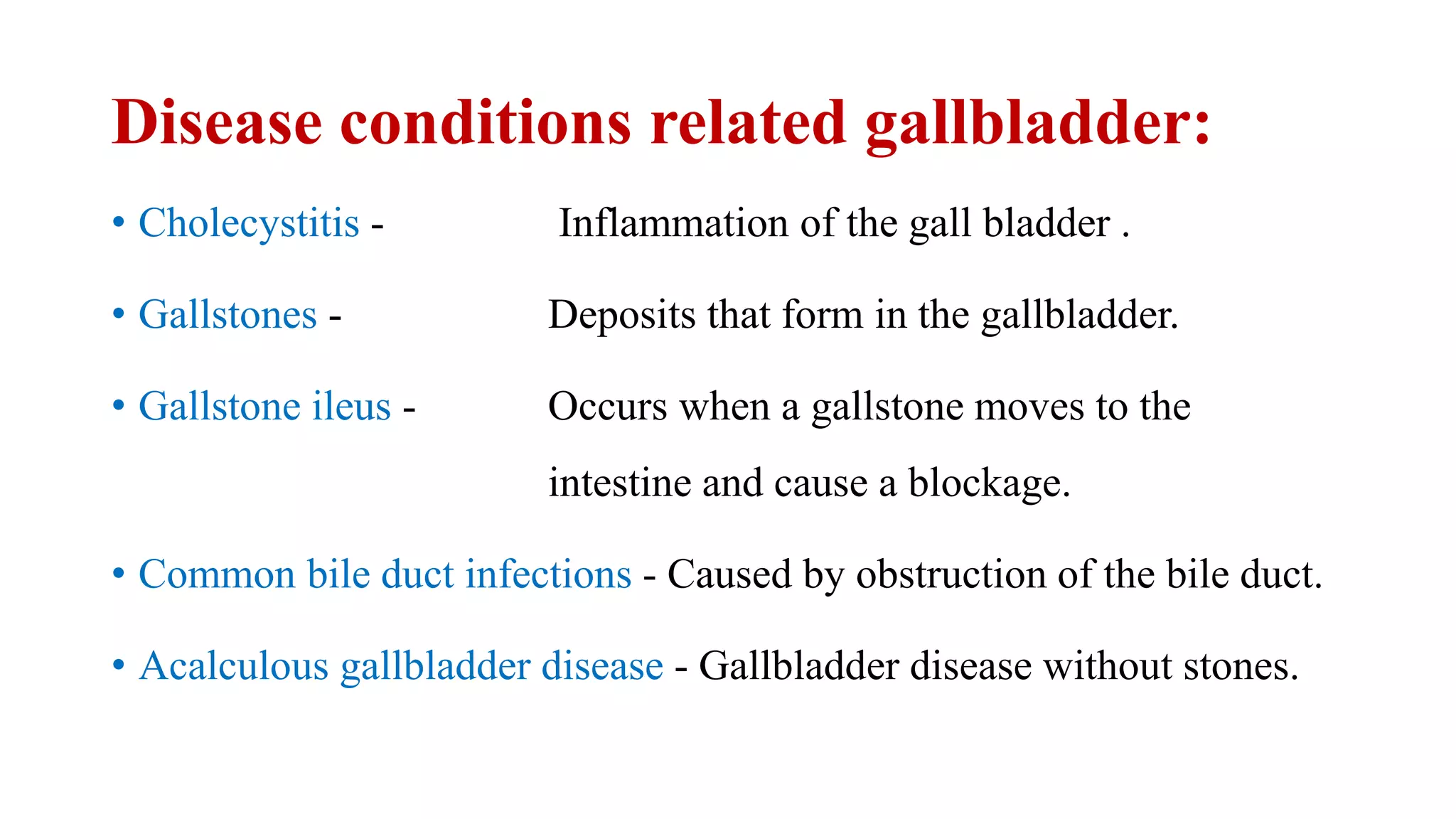 Disease conditions related gallbladder:

• Cholecystitis - Inflammation of the gall bladder .

• Gallstones - Deposits that form in the gallbladder.

• Gallstone ileus - Occurs when a gallstone moves to the intestine and cause a blockage.

• Common bile duct infections - Caused by obstruction of the bile duct.

• Acalculous gallbladder disease - Gallbladder disease without stones.